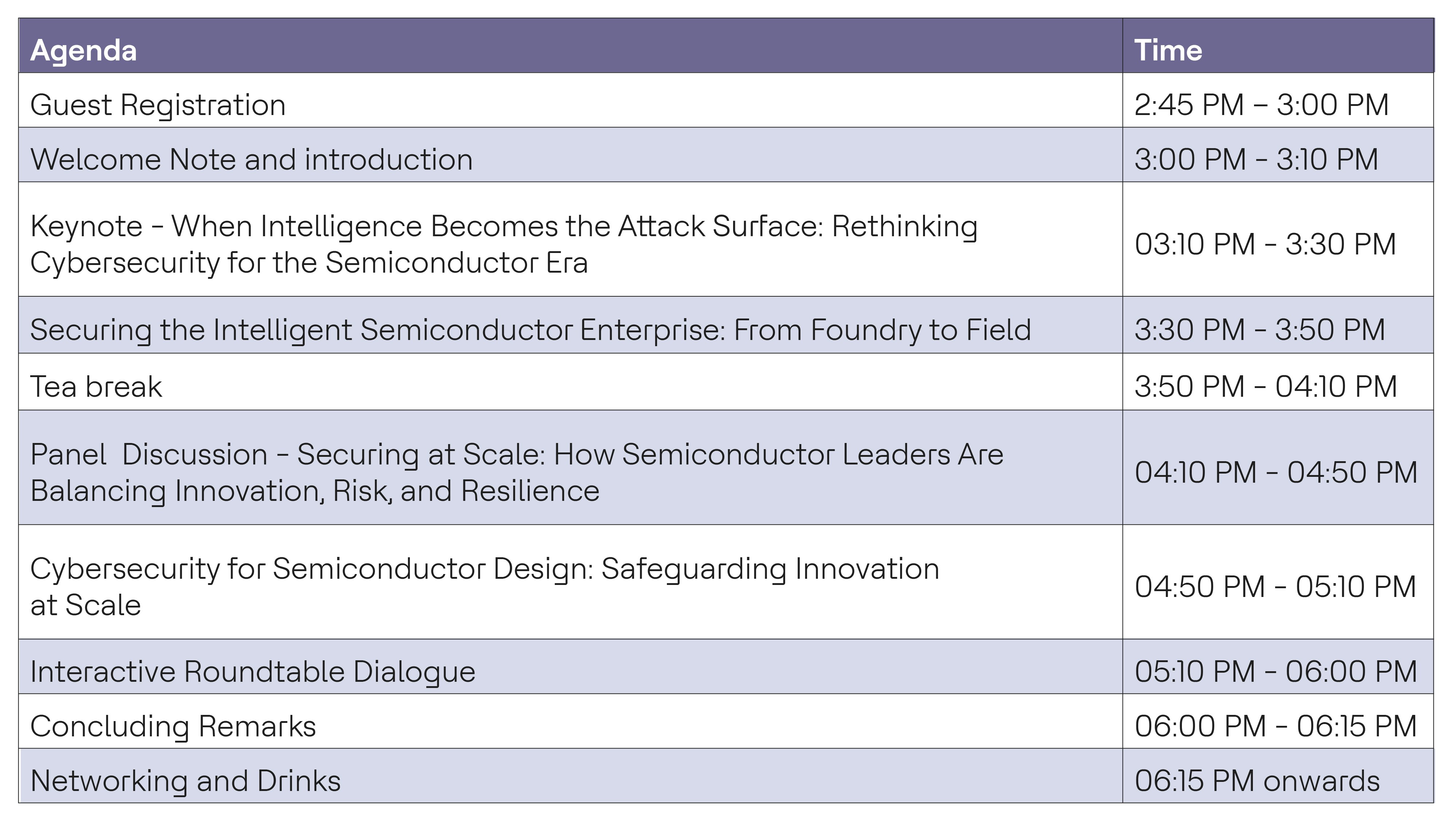 | Agenda | Time |
|---|---|
| Guest Registration | 2:45 PM – 3:00 PM |
| Welcome Note and introduction | 3:00 PM - 3:10 PM |
| Keynote - When Intelligence Becomes the Attack Surface: Rethinking Cybersecurity for the Semiconductor Era | 03:10 PM - 3:30 PM |
| Securing the Intelligent Semiconductor Enterprise: From Foundry to Field | 3:30 PM - 3:50 PM |
| Tea break | 3:50 PM - 04:10 PM |
| Panel Discussion - Securing at Scale: How Semiconductor Leaders Are Balancing Innovation, Risk, and Resilience | 04:10 PM - 04:50 PM |
| Cybersecurity for Semiconductor Design: Safeguarding Innovation at Scale | 04:50 PM - 05:10 PM |
| Interactive Roundtable Dialogue | 05:10 PM - 06:00 PM |
| Concluding Remarks | 06:00 PM - 06:15 PM |
| Networking and Drinks | 06:15 PM onwards |